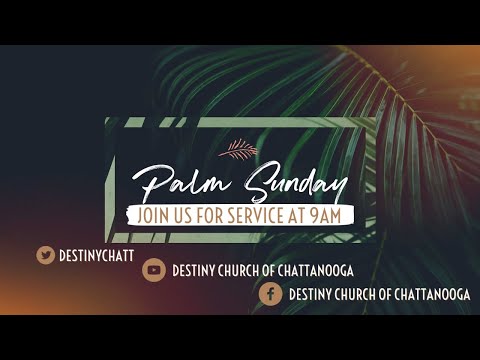 Palm Sunday
JOIN US FOR SERVICE AT 9AM

DESTINYCHATT

DESTINY CHURCH OF CHATTANOOGA

DESTINY CHURCH OF CHATTANOOGA